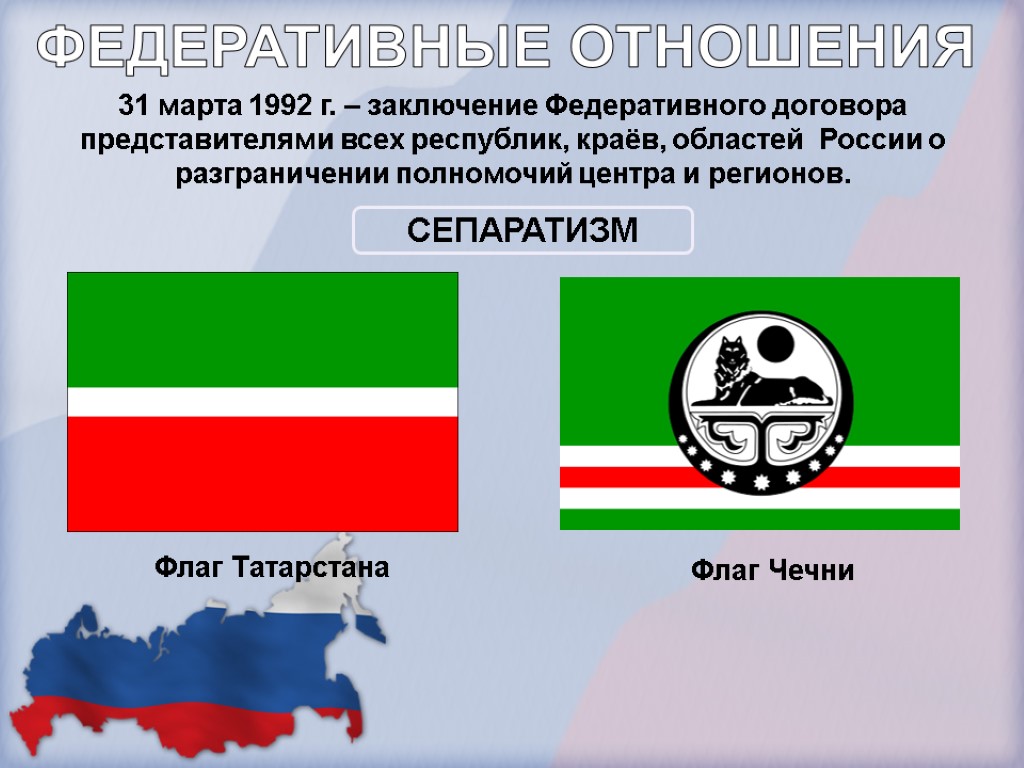 ФЕДЕРАТИВНЫЕ ОТНОШЕНИЯ

31 марта 1992 г. – заключение Федеративного договора представителями всех республик, краёв, областей России о разграничении полномочий центра и регионов.

СЕПАРАТИЗМ

Флаг Татарстана

Флаг Чечни